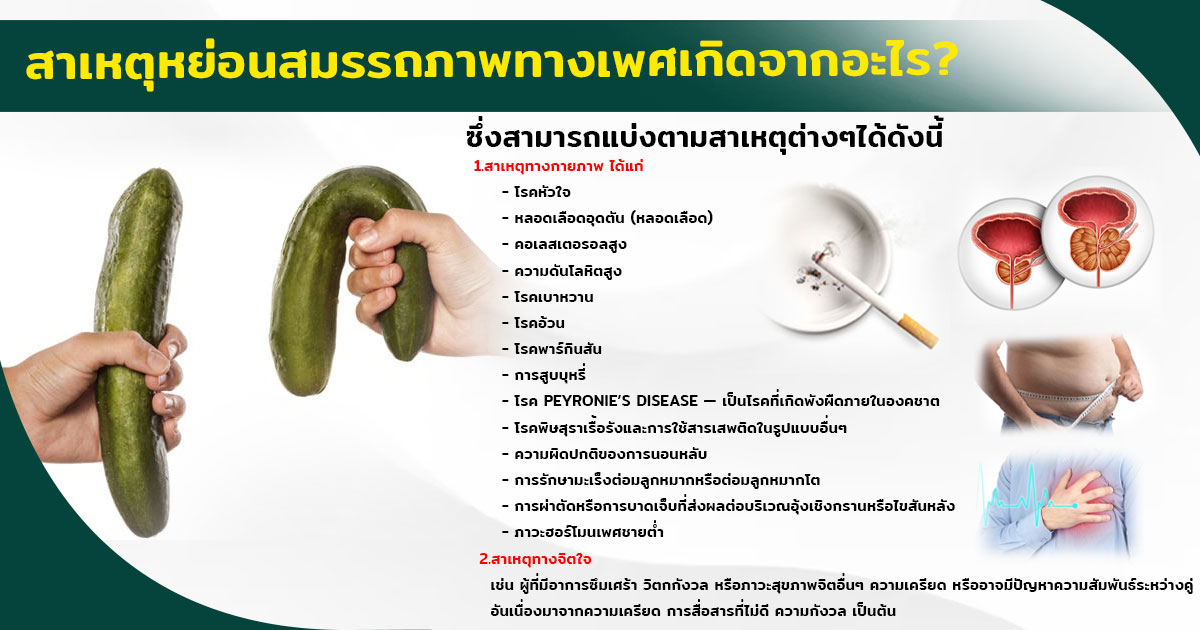 สาเหตุหย่อนสมรรถภาพทางเพศเกิดจากอะไร?

ซึ่งสามารถแบ่งตามสาเหตุต่างๆได้ดังนี้

1.สาเหตุทางกายภาพ ได้แก่

- โรคหัวใจ
- หลอดเลือดอุดตัน (หลอดเลือด)
- คอเลสเตอรอลสูง
- ความดันโลหิตสูง
- โรคเบาหวาน
- โรคอ้วน
- โรคพาร์กินสัน
- การสูบบุหรี่
- โรค PEYRONIE'S DISEASE — เป็นโรคที่เกิดพังผืดภายในองคชาต
- โรคพิษสุราเรื้อรังและการใช้สารเสพติดในรูปแบบอื่นๆ
- ความผิดปกติของการนอนหลับ
- การรักษามะเร็งต่อมลูกหมากหรือต่อมลูกหมากโต
- การผ่าตัดหรือการบาดเจ็บที่ส่งผลต่อบริเวณอุ้งเชิงกรานหรือไขสันหลัง
- ภาวะฮอร์โมนเพศชายต่ำ

2.สาเหตุทางจิตใจ

เช่น ผู้ที่มีอาการซึมเศร้า วิตกกังวล หรือภาวะสุขภาพจิตอื่นๆ ความเครียด หรืออาจมีปัญหาความสัมพันธ์ระหว่างคู่ อันเนื่องมาจากความเครียด การสื่อสารที่ไม่ดี ความกังวล เป็นต้น